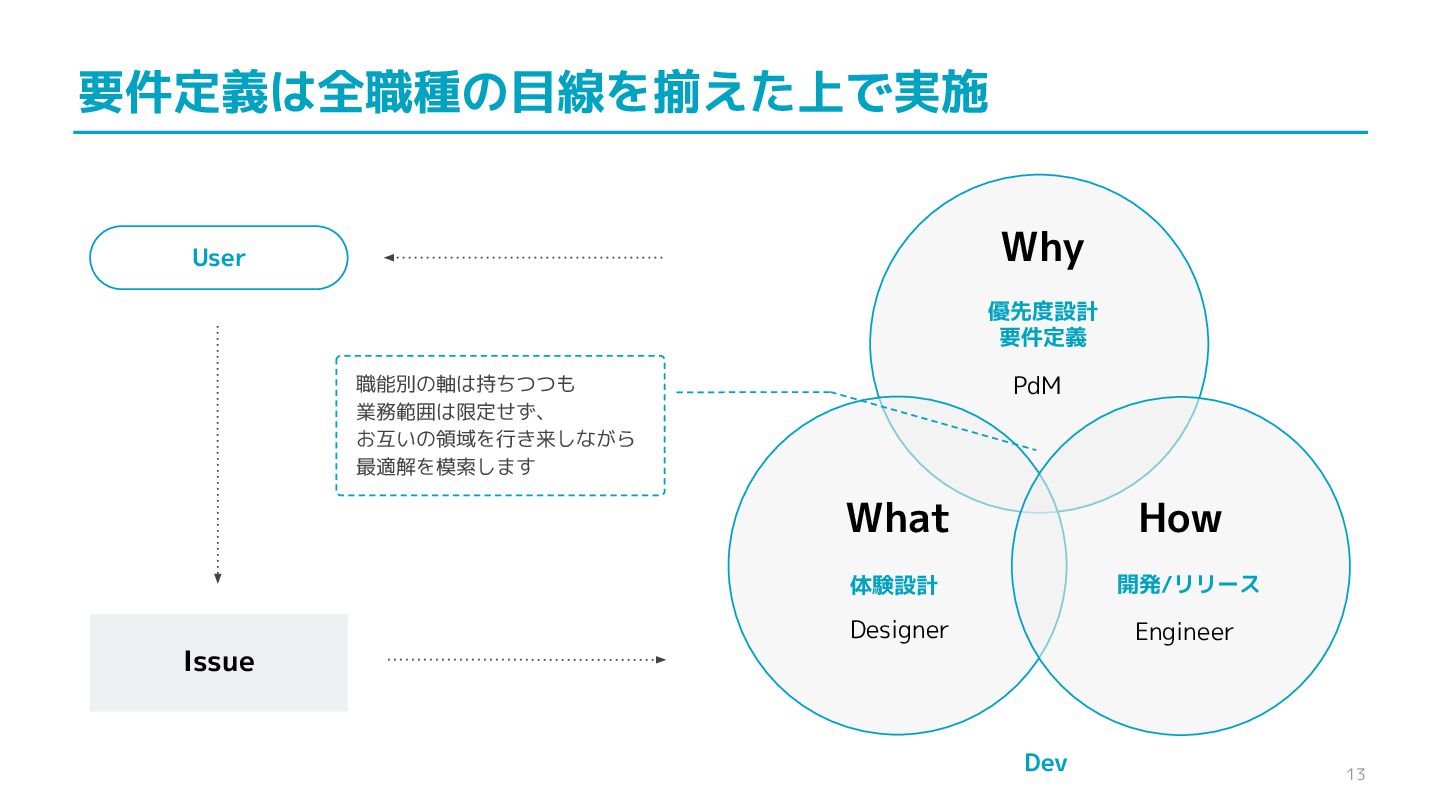 要件定義は全職種の目線を揃えた上で実施

User

職能別の軸は持ちつつも
業務範囲は限定せず、
お互いの領域を行き来しながら
最適解を模索します

Issue

Why
優先度設計
要件定義
PdM

What
体験設計
Designer

How
開発/リリース
Engineer

Dev

13